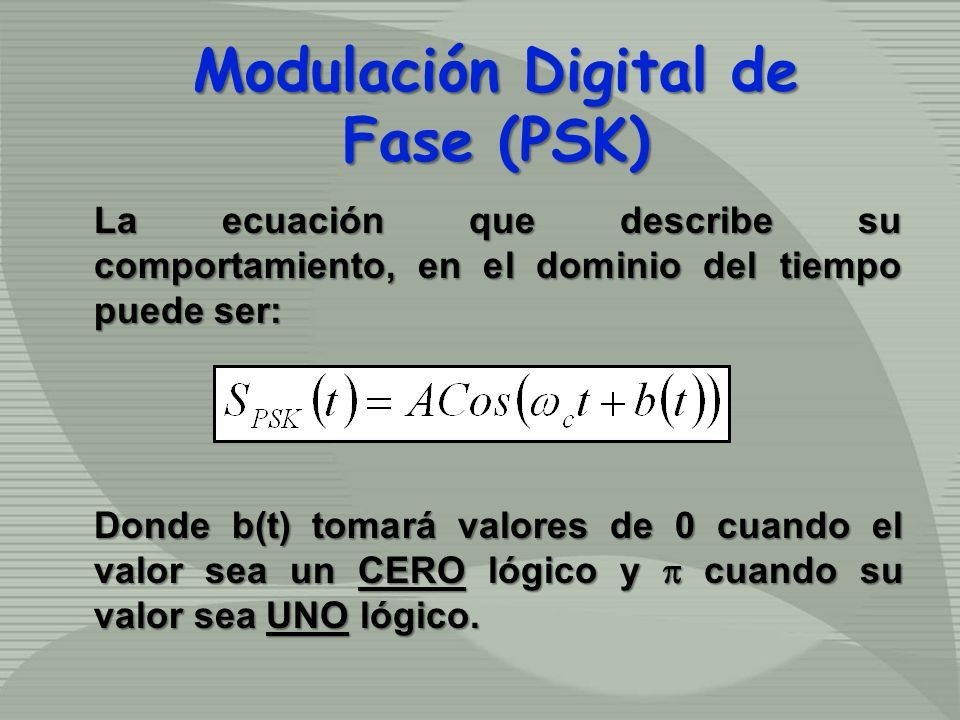 Modulación Digital de Fase (PSK)

La ecuación que describe su comportamiento, en el dominio del tiempo puede ser:

$S_{PSK}(t) = ACos(\omega_c t + b(t))$

Donde b(t) tomará valores de 0 cuando el valor sea un CERO lógico y $\pi$ cuando su valor sea UNO lógico.